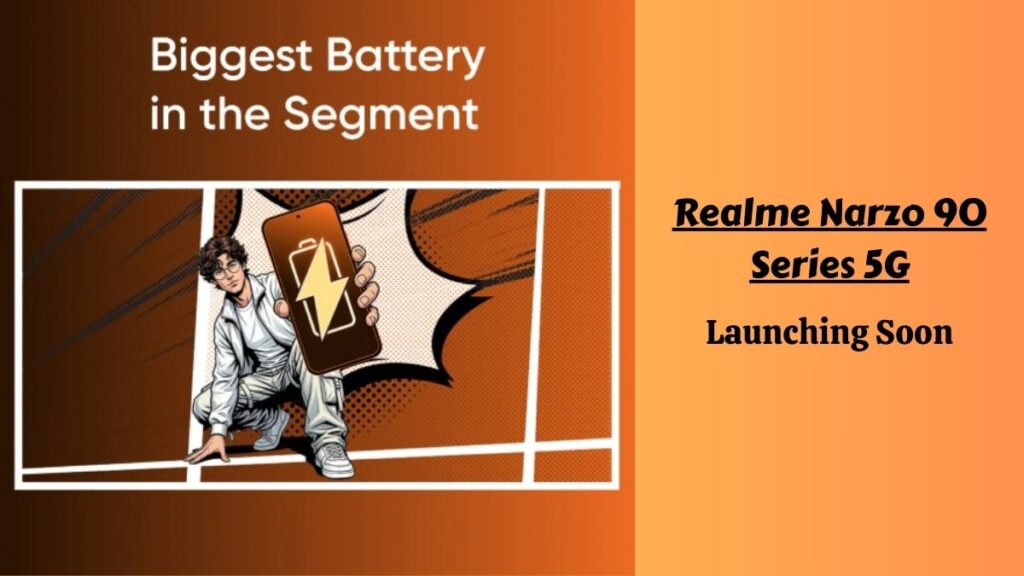 Biggest Battery in the Segment

Realme Narzo 90 Series 5G

Launching Soon